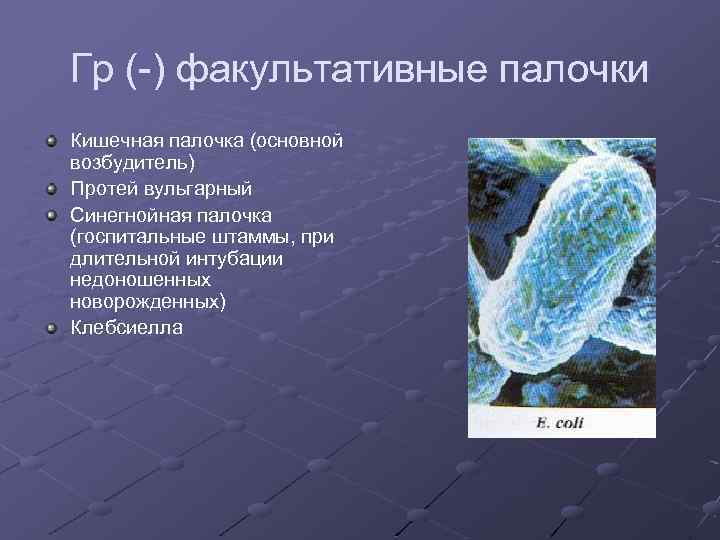 Гр (-) факультативные палочки

Кишечная палочка (основной возбудитель)
Протей вульгарный
Синегнойная палочка (госпитальные штаммы, при длительной интубации недоношенных новорожденных)
Клебсиелла

E. coli